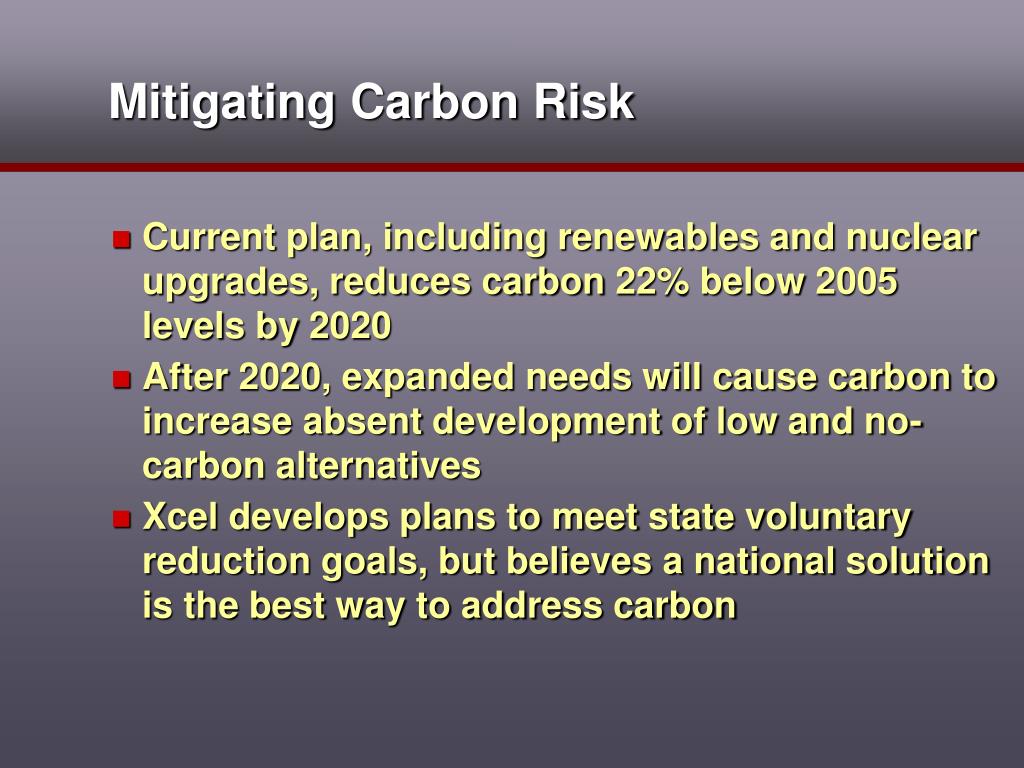 Mitigating Carbon Risk

- Current plan, including renewables and nuclear upgrades, reduces carbon 22% below 2005 levels by 2020
- After 2020, expanded needs will cause carbon to increase absent development of low and no-carbon alternatives
- Xcel develops plans to meet state voluntary reduction goals, but believes a national solution is the best way to address carbon